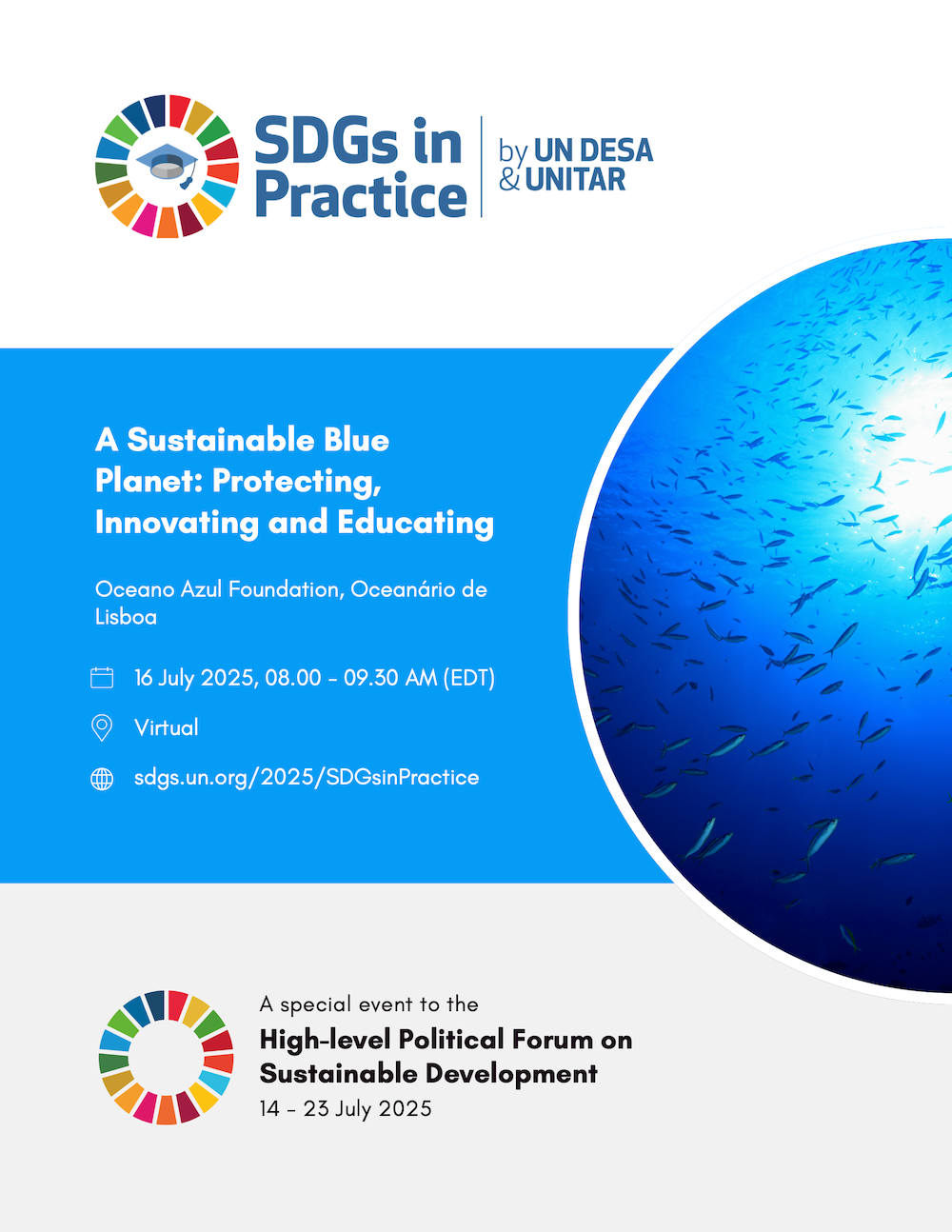 SDGs in Practice
by UN DESA & UNITAR

A Sustainable Blue Planet: Protecting, Innovating and Educating

Oceano Azul Foundation, Oceanário de Lisboa

16 July 2025, 08.00 - 09.30 AM (EDT)

Virtual

sdgs.un.org/2025/SDGsinPractice

A special event to the
High-level Political Forum on Sustainable Development
14 - 23 July 2025